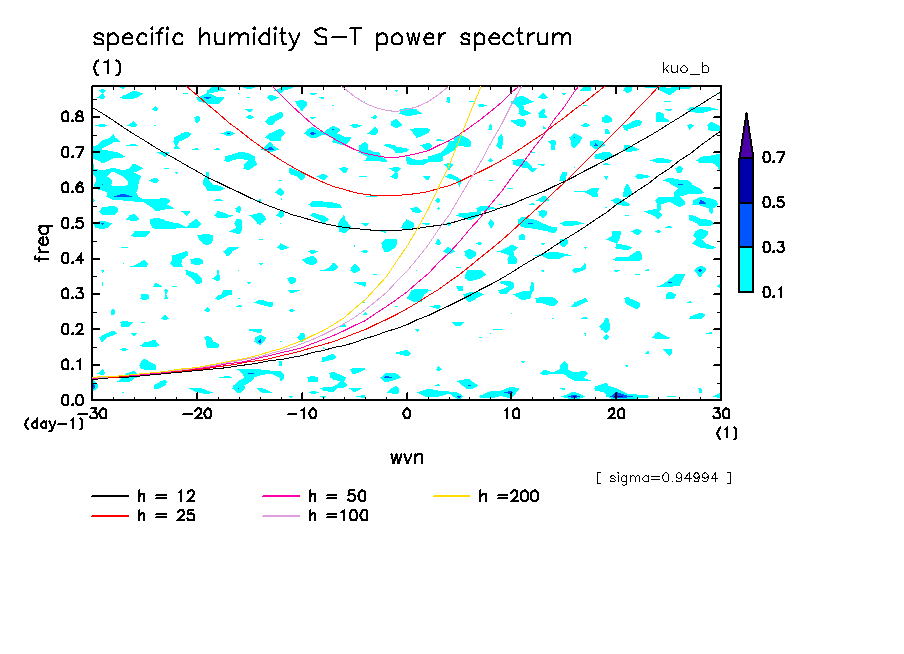 specific humidity S-T power spectrum
(1)
kuo_b

freq
0.8
0.7
0.6
0.5
0.4
0.3
0.2
0.1
0.0
(day-1)

-30 -20 -10 0 10 20 30
(1)
wvn

0.7
0.5
0.3
0.1

[ sigma=0.94994 ]

h = 12
h = 25
h = 50
h =100
h =200